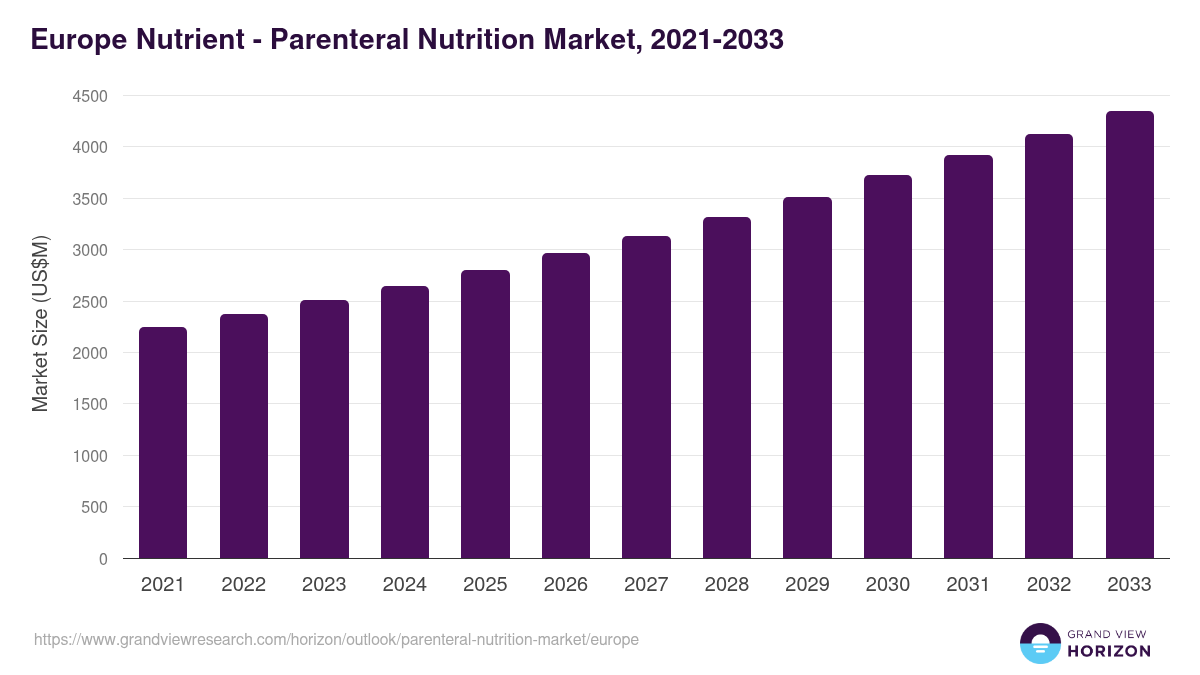 Europe Nutrient - Parenteral Nutrition Market, 2021-2033

Market Size (US$M)

4500
4000
3500
3000
2500
2000
1500
1000
500
0

2021 2022 2023 2024 2025 2026 2027 2028 2029 2030 2031 2032 2033

https://www.grandviewresearch.com/horizon/outlook/parenteral-nutrition-market/europe

GRAND VIEW
HORIZON